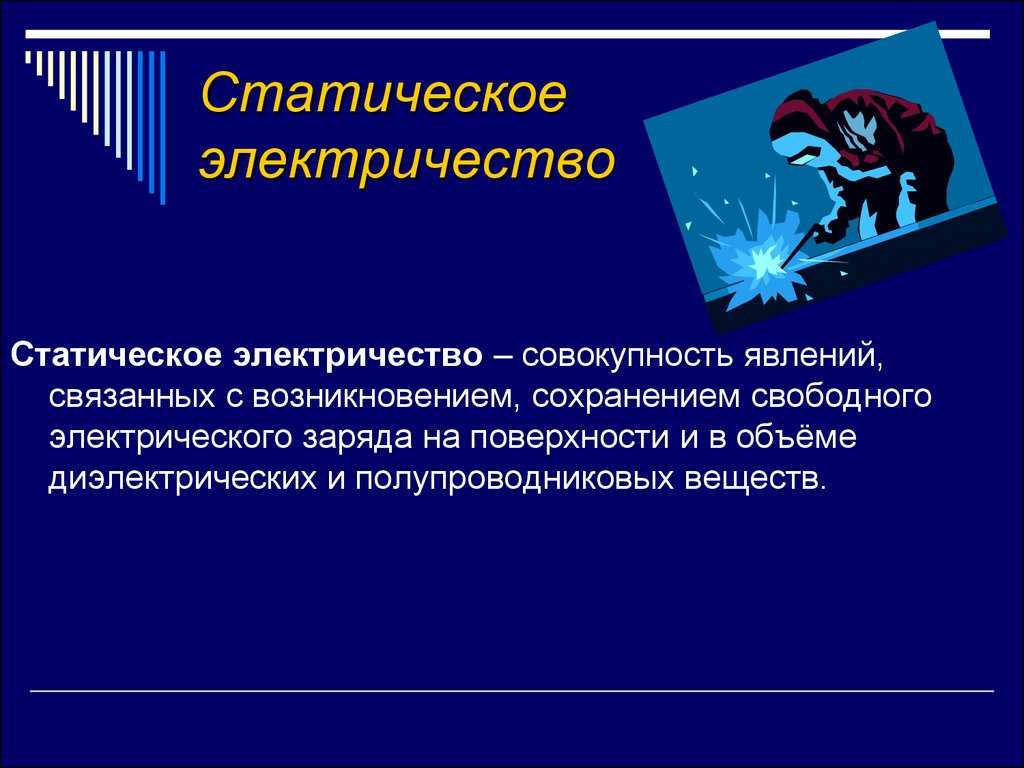 Статическое электричество

Статическое электричество – совокупность явлений, связанных с возникновением, сохранением свободного электрического заряда на поверхности и в объёме диэлектрических и полупроводниковых веществ.